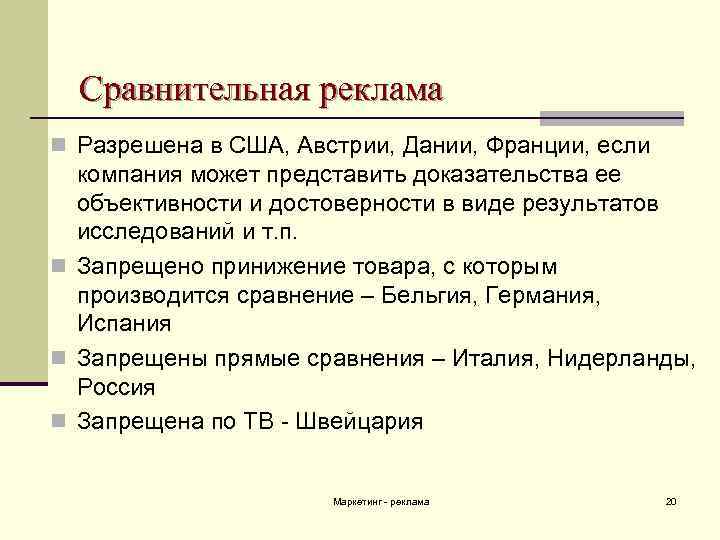 Сравнительная реклама

Разрешена в США, Австрии, Дании, Франции, если компания может представить доказательства ее объективности и достоверности в виде результатов исследований и т.п.

Запрещено принижение товара, с которым производится сравнение – Бельгия, Германия, Испания

Запрещены прямые сравнения – Италия, Нидерланды, Россия

Запрещена по ТВ - Швейцария

Маркетинг - реклама

20